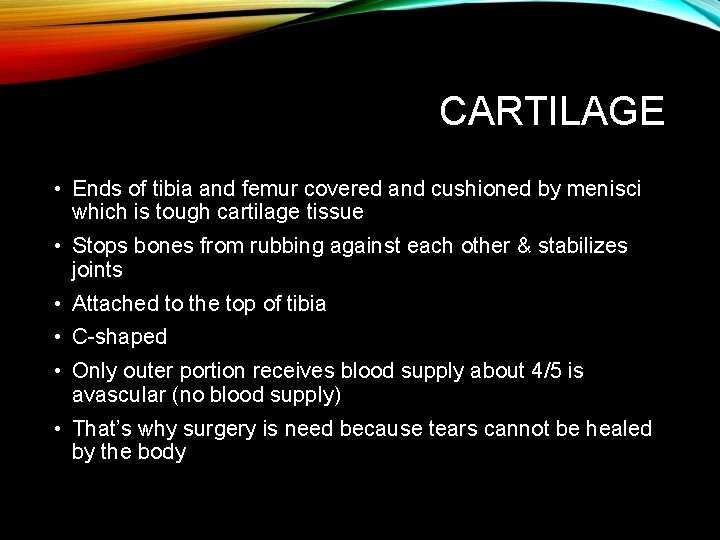 CARTILAGE

• Ends of tibia and femur covered and cushioned by menisci which is tough cartilage tissue
• Stops bones from rubbing against each other & stabilizes joints
• Attached to the top of tibia
• C-shaped
• Only outer portion receives blood supply about 4/5 is avascular (no blood supply)
• That's why surgery is need because tears cannot be healed by the body